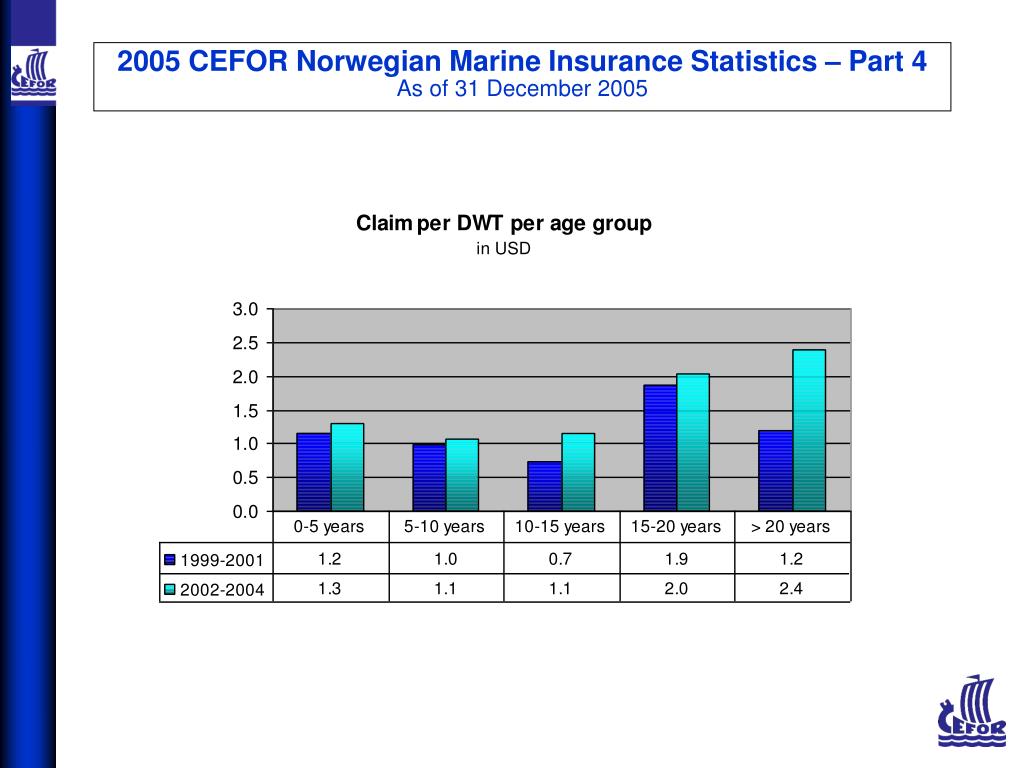 CEFOR

2005 CEFOR Norwegian Marine Insurance Statistics – Part 4
As of 31 December 2005

Claim per DWT per age group
in USD

3.0
2.5
2.0
1.5
1.0
0.5
0.0

| | 0-5 years | 5-10 years | 10-15 years | 15-20 years | > 20 years |
|---|---|---|---|---|---|
| 1999-2001 | 1.2 | 1.0 | 0.7 | 1.9 | 1.2 |
| 2002-2004 | 1.3 | 1.1 | 1.1 | 2.0 | 2.4 |

CEFOR